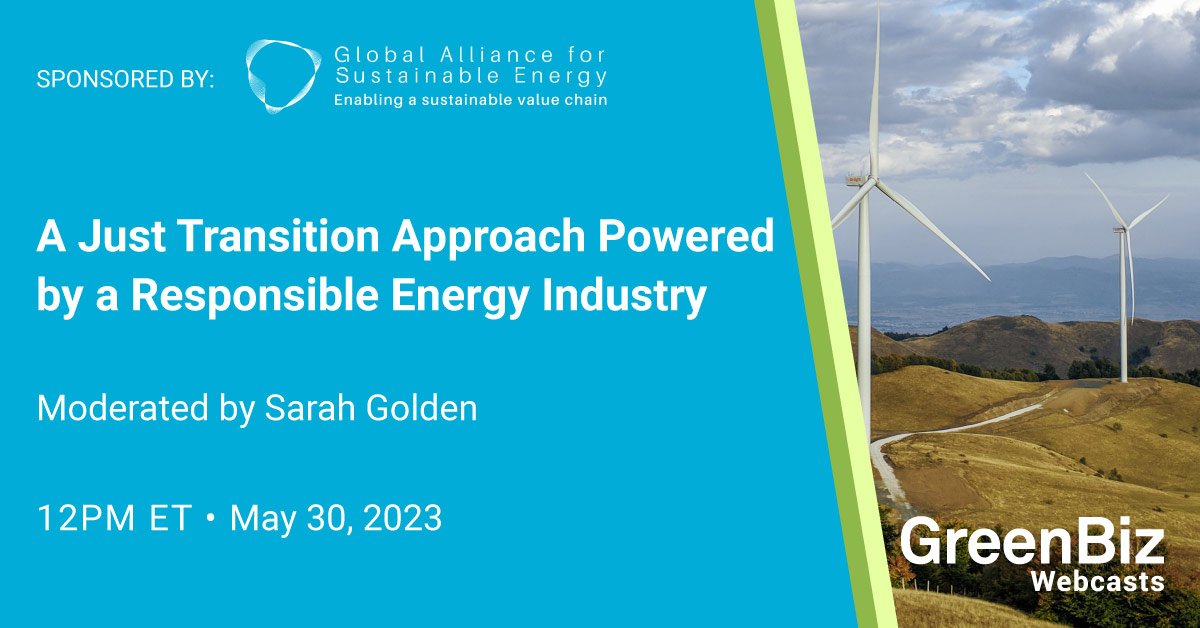 SPONSORED BY:

Global Alliance for Sustainable Energy
Enabling a sustainable value chain

A Just Transition Approach Powered by a Responsible Energy Industry

Moderated by Sarah Golden

12PM ET • May 30, 2023

GreenBiz
Webcasts